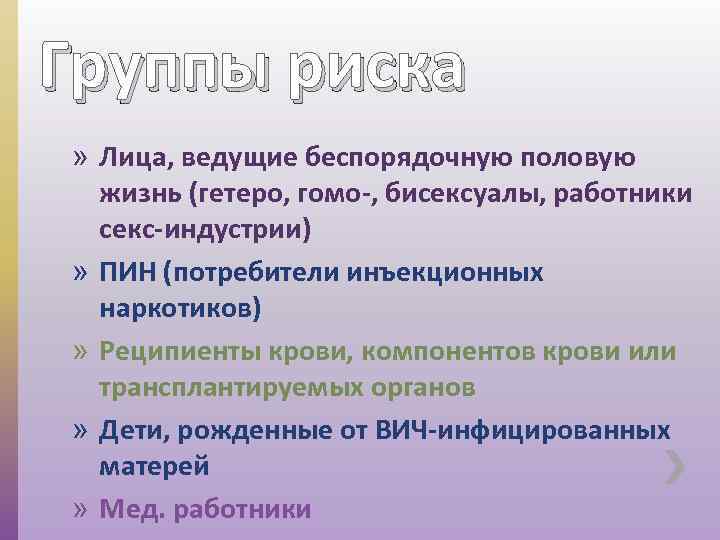 Группы риска

» Лица, ведущие беспорядочную половую жизнь (гетеро, гомо-, бисексуалы, работники секс-индустрии)

» ПИН (потребители инъекционных наркотиков)

» Реципиенты крови, компонентов крови или трансплантируемых органов

» Дети, рожденные от ВИЧ-инфицированных матерей

» Мед. работники